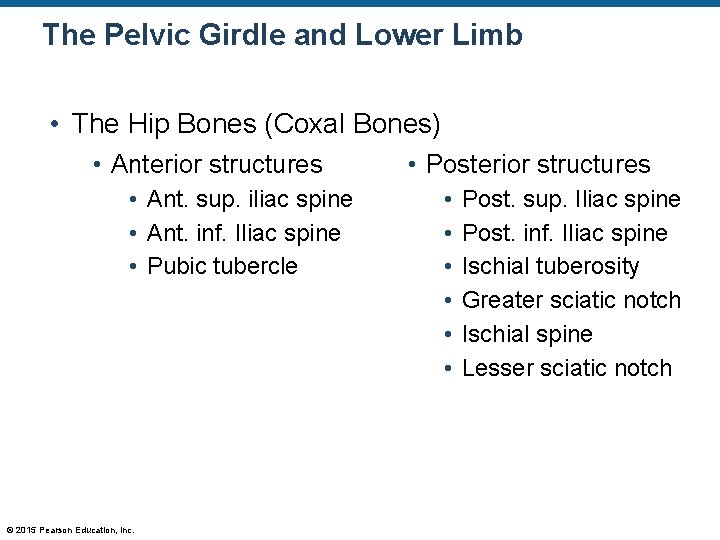 The Pelvic Girdle and Lower Limb

• The Hip Bones (Coxal Bones)

• Anterior structures
  • Ant. sup. iliac spine
  • Ant. inf. Iliac spine
  • Pubic tubercle

• Posterior structures
  • Post. sup. Iliac spine
  • Post. inf. Iliac spine
  • Ischial tuberosity
  • Greater sciatic notch
  • Ischial spine
  • Lesser sciatic notch

© 2015 Pearson Education, Inc.